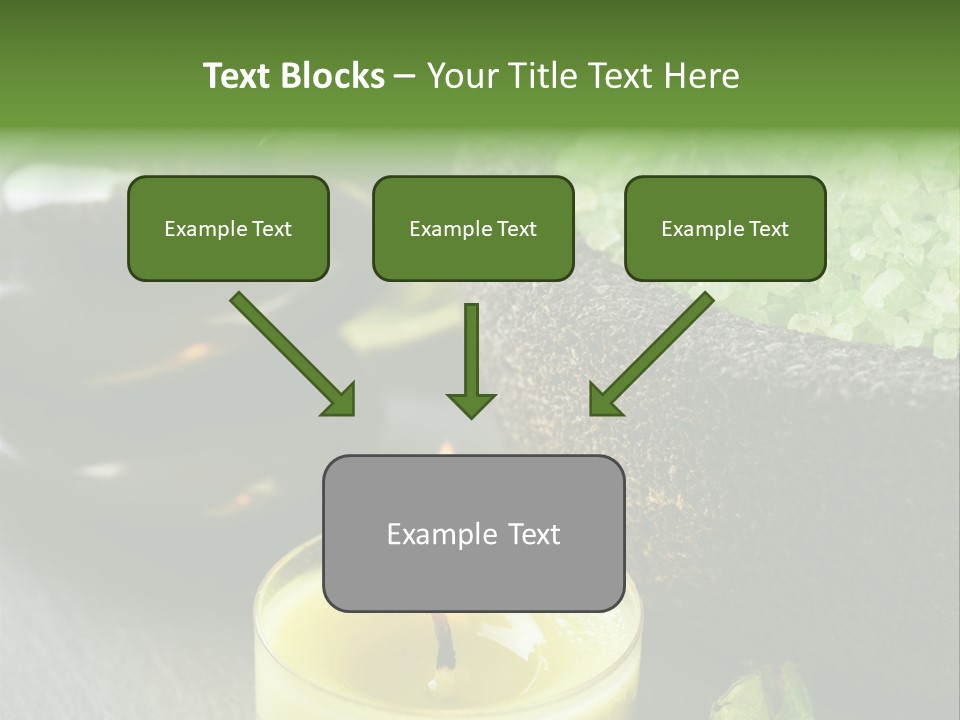 Text Blocks – Your Title Text Here

Example Text

Example Text

Example Text

Example Text